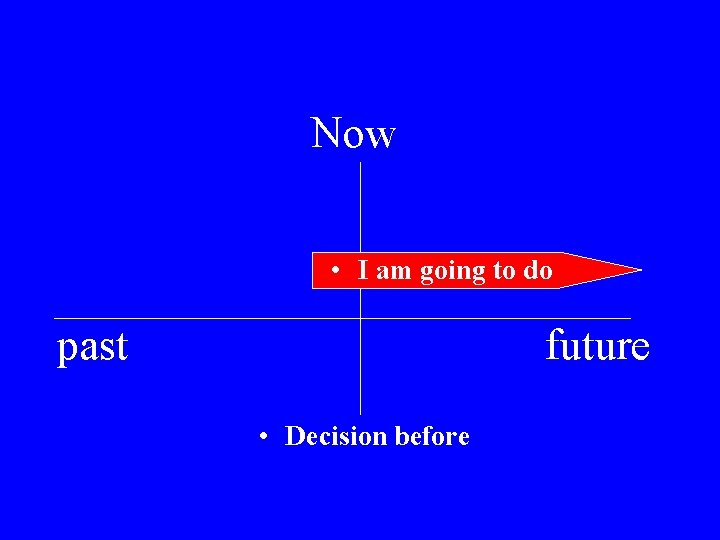 Now

• I am going to do

past

future

• Decision before